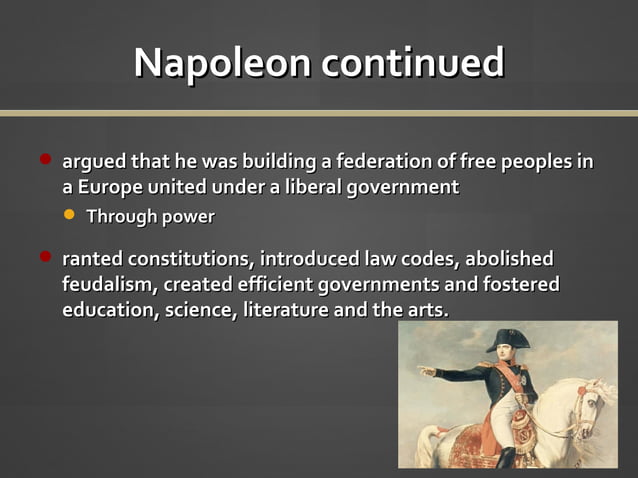 Napoleon continued

- argued that he was building a federation of free peoples in a Europe united under a liberal government
  - Through power
- ranted constitutions, introduced law codes, abolished feudalism, created efficient governments and fostered education, science, literature and the arts.